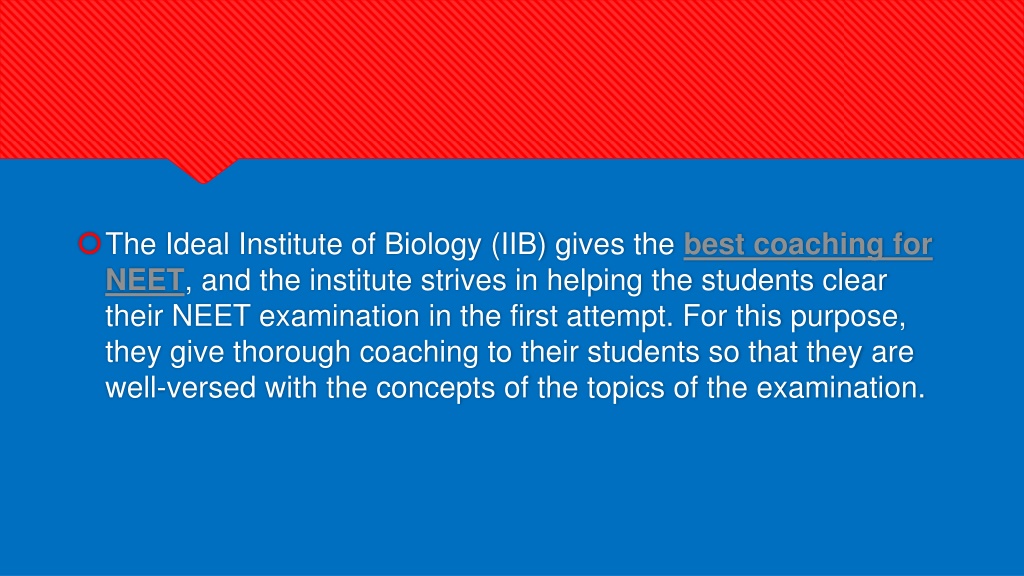 The Ideal Institute of Biology (IIB) gives the best coaching for NEET, and the institute strives in helping the students clear their NEET examination in the first attempt. For this purpose, they give thorough coaching to their students so that they are well-versed with the concepts of the topics of the examination.